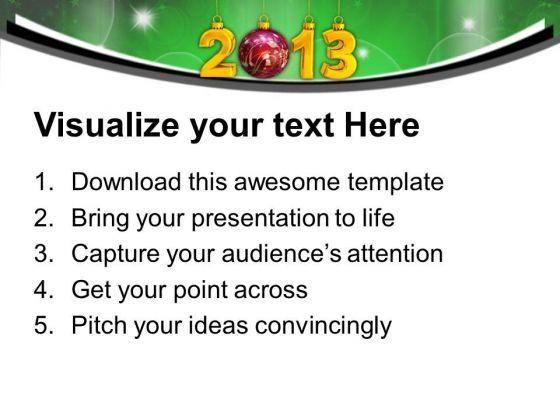 2013

Visualize your text Here

1. Download this awesome template
2. Bring your presentation to life
3. Capture your audience's attention
4. Get your point across
5. Pitch your ideas convincingly